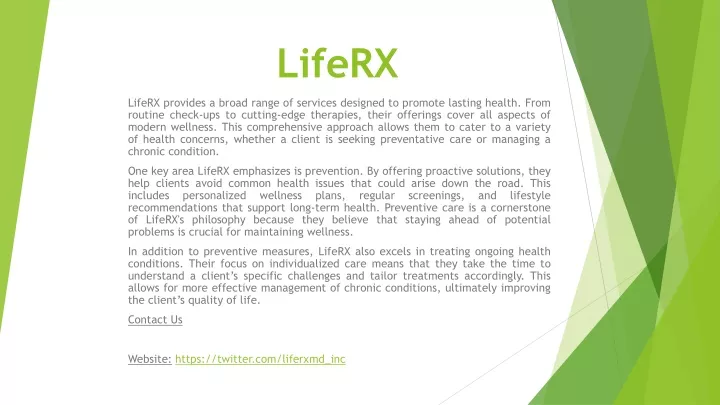 LifeRX

LifeRX provides a broad range of services designed to promote lasting health. From routine check-ups to cutting-edge therapies, their offerings cover all aspects of modern wellness. This comprehensive approach allows them to cater to a variety of health concerns, whether a client is seeking preventative care or managing a chronic condition.

One key area LifeRX emphasizes is prevention. By offering proactive solutions, they help clients avoid common health issues that could arise down the road. This includes personalized wellness plans, regular screenings, and lifestyle recommendations that support long-term health. Preventive care is a cornerstone of LifeRX's philosophy because they believe that staying ahead of potential problems is crucial for maintaining wellness.

In addition to preventive measures, LifeRX also excels in treating ongoing health conditions. Their focus on individualized care means that they take the time to understand a client's specific challenges and tailor treatments accordingly. This allows for more effective management of chronic conditions, ultimately improving the client's quality of life.

Contact Us

Website: https://twitter.com/liferxmd_inc